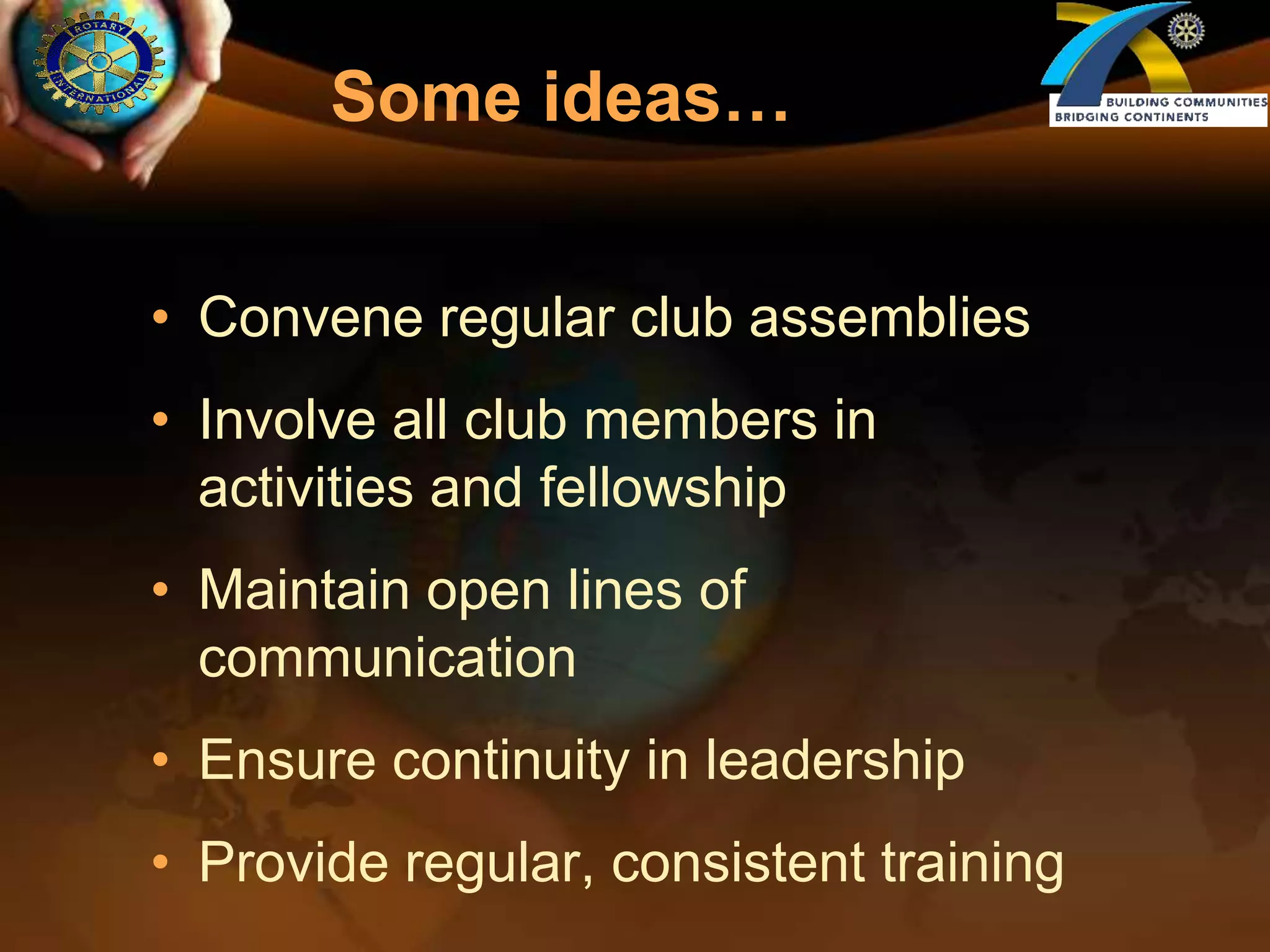 ROTARY INTERNATIONAL

Some ideas…

BUILDING COMMUNITIES
BRIDGING CONTINENTS

• Convene regular club assemblies
• Involve all club members in activities and fellowship
• Maintain open lines of communication
• Ensure continuity in leadership
• Provide regular, consistent training